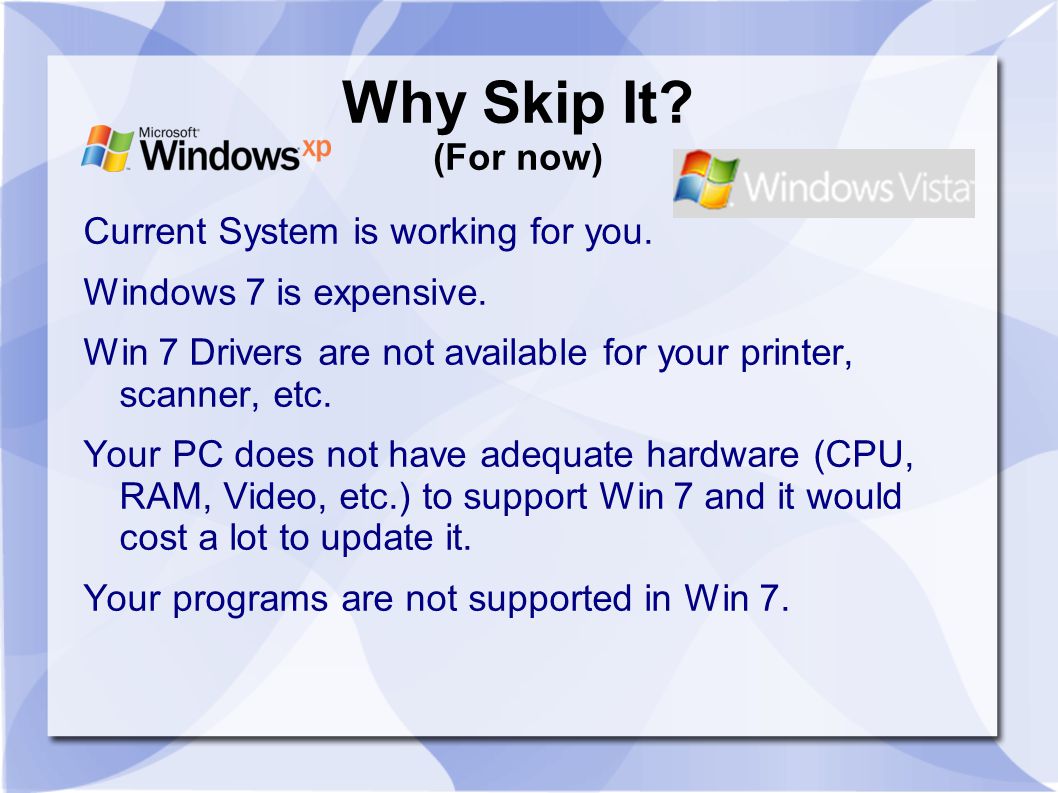 Why Skip It?
(For now)

Microsoft Windows xp

Windows Vista

Current System is working for you.

Windows 7 is expensive.

Win 7 Drivers are not available for your printer, scanner, etc.

Your PC does not have adequate hardware (CPU, RAM, Video, etc.) to support Win 7 and it would cost a lot to update it.

Your programs are not supported in Win 7.